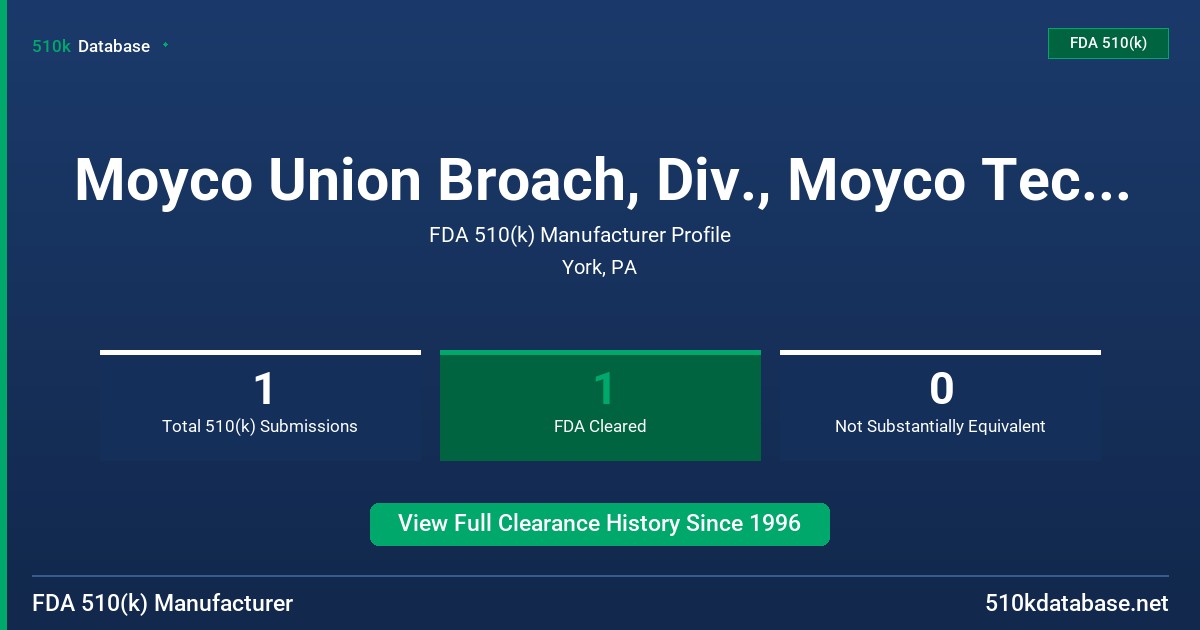 510k Database

FDA 510(k)

Moyco Union Broach, Div., Moyco Tec...

FDA 510(k) Manufacturer Profile

York, PA

1
Total 510(k) Submissions

1
FDA Cleared

0
Not Substantially Equivalent

View Full Clearance History Since 1996

FDA 510(k) Manufacturer

510kdatabase.net